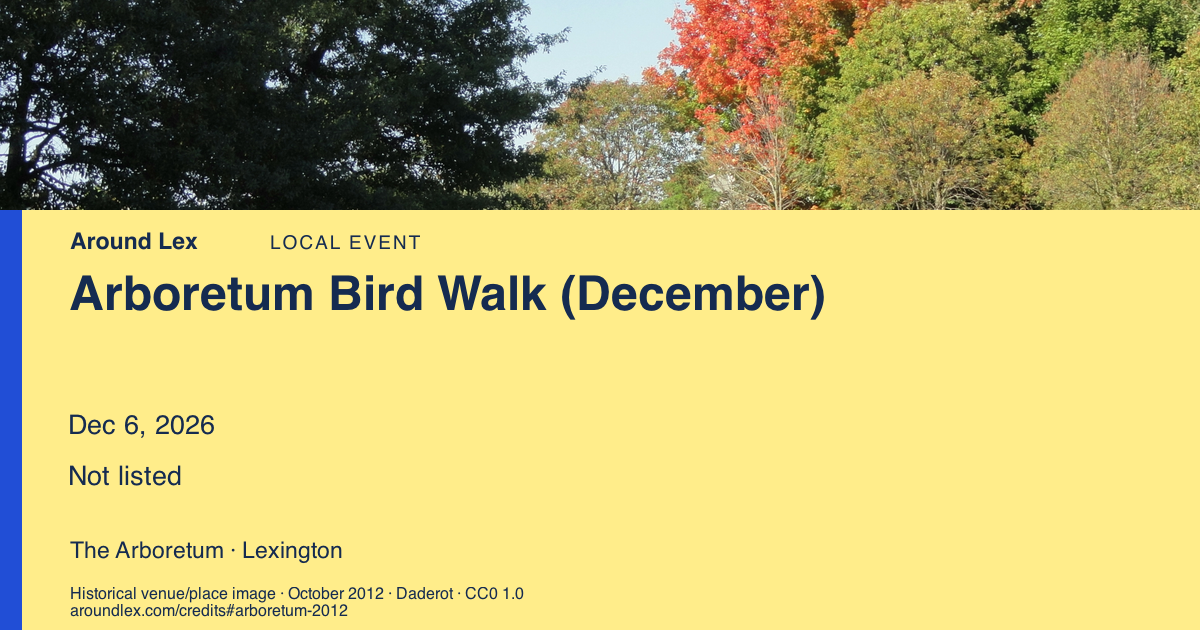 Around Lex LOCAL EVENT

Arboretum Bird Walk (December)

Dec 6, 2026

Not listed

The Arboretum · Lexington

Historical venue/place image · October 2012 · Daderot · CC0 1.0
aroundlex.com/credits#arboretum-2012